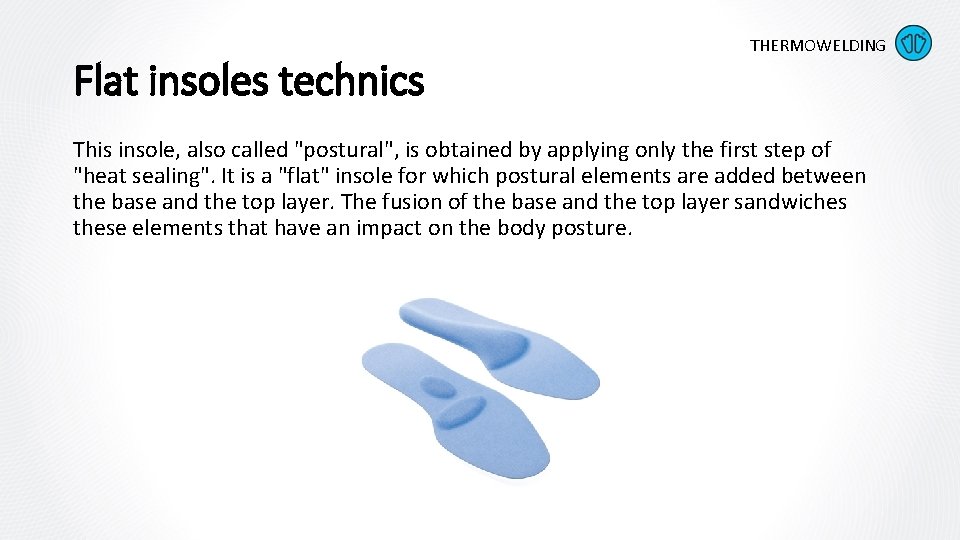 THERMOWELDING

Flat insoles technics

This insole, also called "postural", is obtained by applying only the first step of "heat sealing". It is a "flat" insole for which postural elements are added between the base and the top layer. The fusion of the base and the top layer sandwiches these elements that have an impact on the body posture.